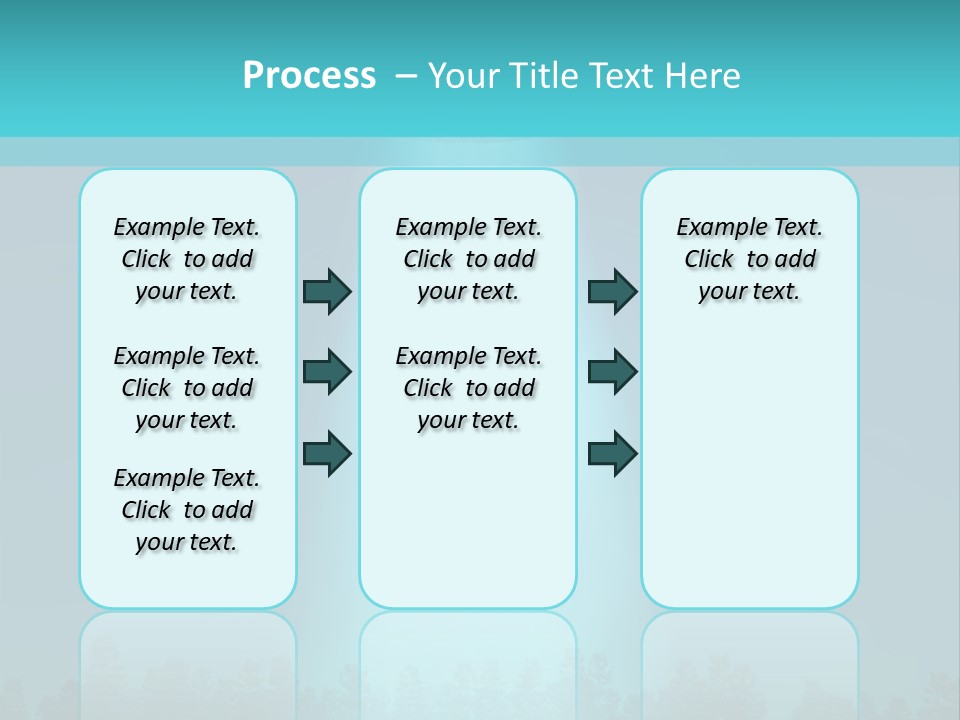 Process – Your Title Text Here

Example Text. Click to add your text.

Example Text. Click to add your text.

Example Text. Click to add your text.

Example Text. Click to add your text.

Example Text. Click to add your text.

Example Text. Click to add your text.